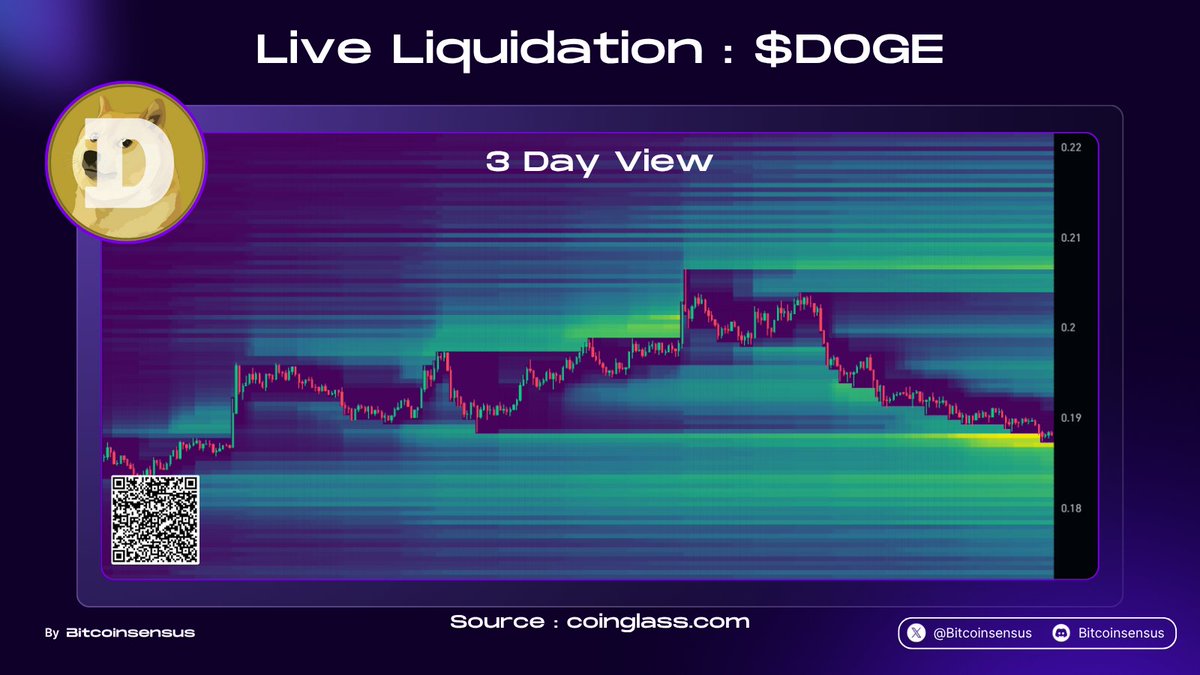 Live Liquidation : $DOGE

3 Day View

0.22
0.21
0.2
0.19
0.18

Source : coinglass.com

By Bitcoinsensus

@Bitcoinsensus Bitcoinsensus